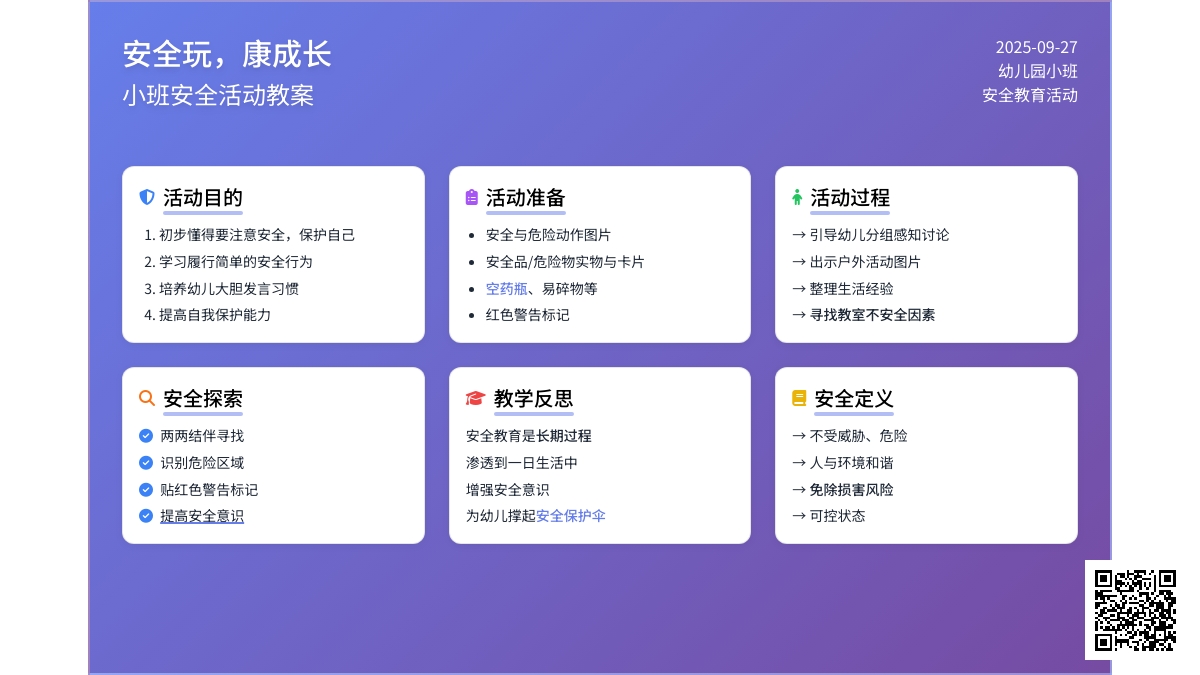 安全玩，康成长
小班安全活动教案

2025-09-27
幼儿园小班
安全教育活动

活动目的
1. 初步懂得要注意安全，保护自己
2. 学习履行简单的安全行为
3. 培养幼儿大胆发言习惯
4. 提高自我保护能力

活动准备
• 安全与危险动作图片
• 安全品/危险物实物与卡片
• 空药瓶、易碎物等
• 红色警告标记

活动过程
→ 引导幼儿分组感知讨论
→ 出示户外活动图片
→ 整理生活经验
→ 寻找教室不安全因素

安全探索
两两结伴寻找
识别危险区域
贴红色警告标记
提高安全意识

教学反思
安全教育是长期过程
渗透到一日生活中
增强安全意识
为幼儿撑起安全保护伞

安全定义
→ 不受威胁、危险
→ 人与环境和谐
→ 免除损害风险
→ 可控状态